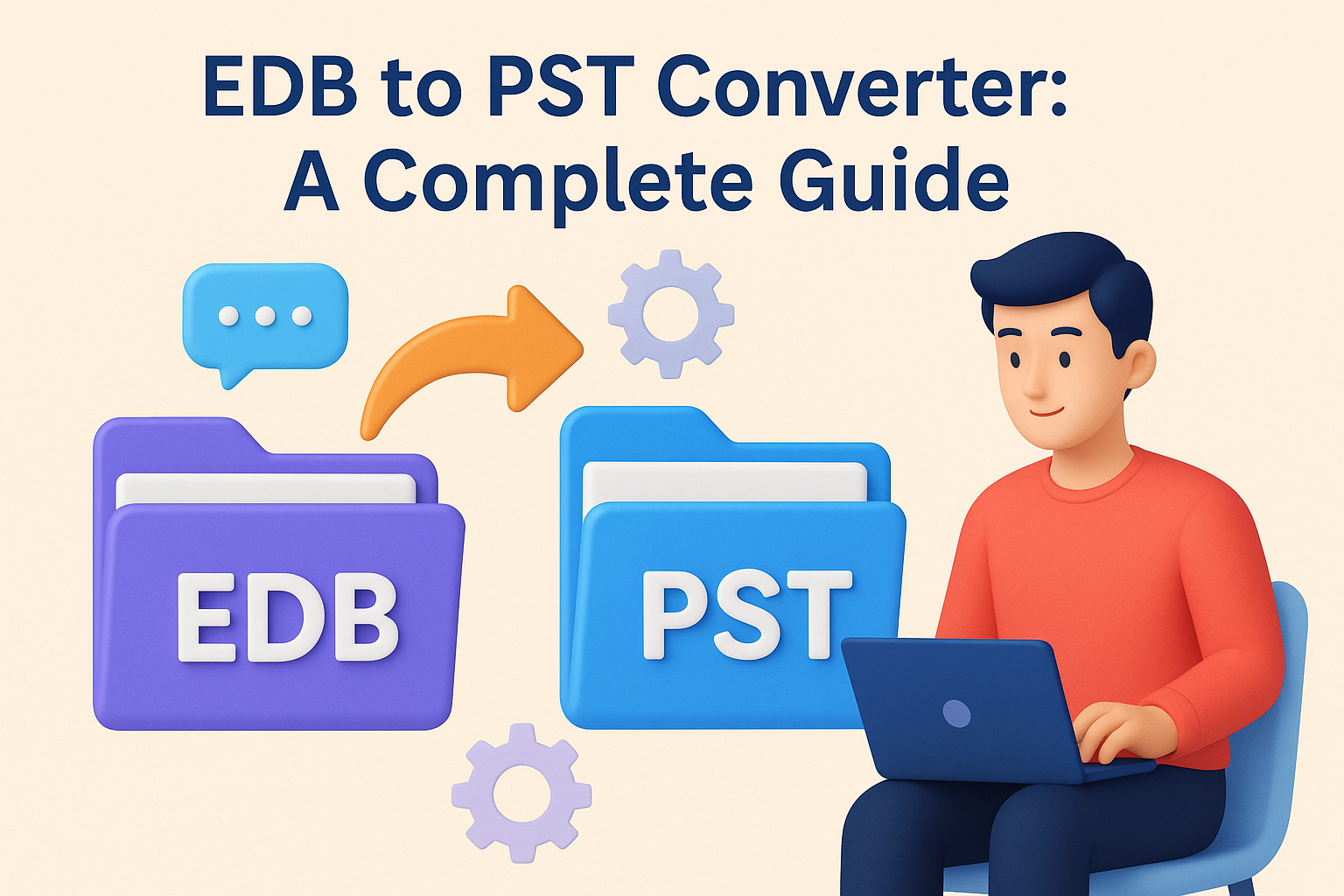 EDB to PST Converter:
A Complete Guide

EDB

PST